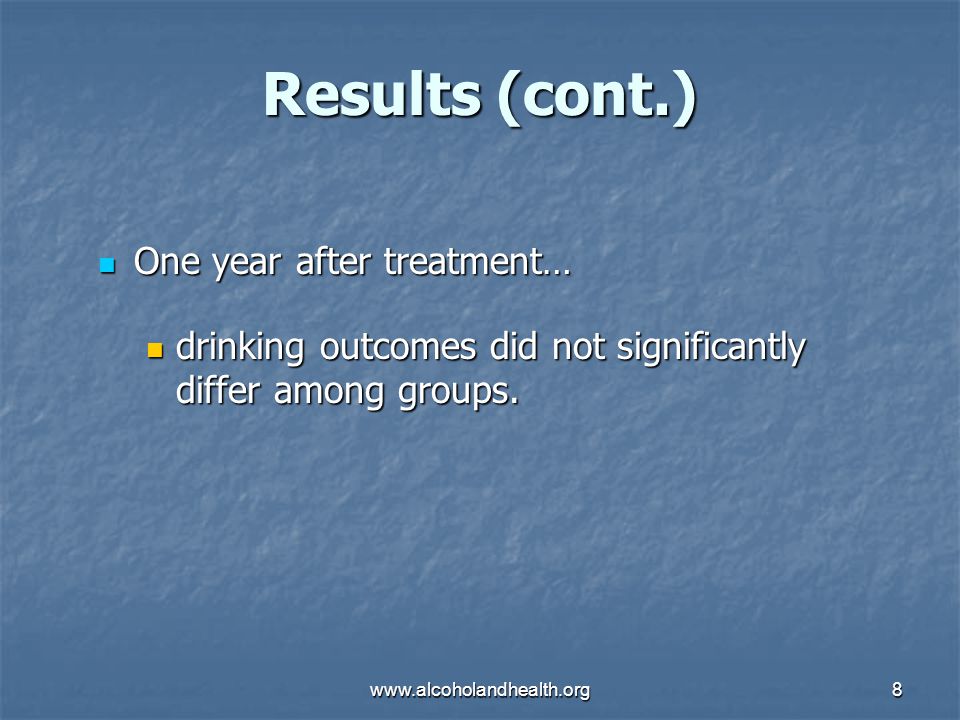 Results (cont.)

One year after treatment…

drinking outcomes did not significantly differ among groups.

www.alcoholandhealth.org

8